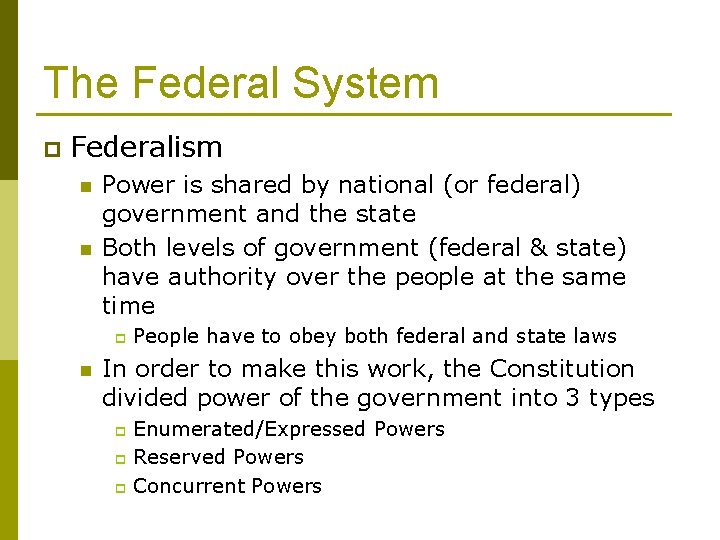 The Federal System

Federalism

Power is shared by national (or federal) government and the state

Both levels of government (federal & state) have authority over the people at the same time

People have to obey both federal and state laws

In order to make this work, the Constitution divided power of the government into 3 types

Enumerated/Expressed Powers

Reserved Powers

Concurrent Powers